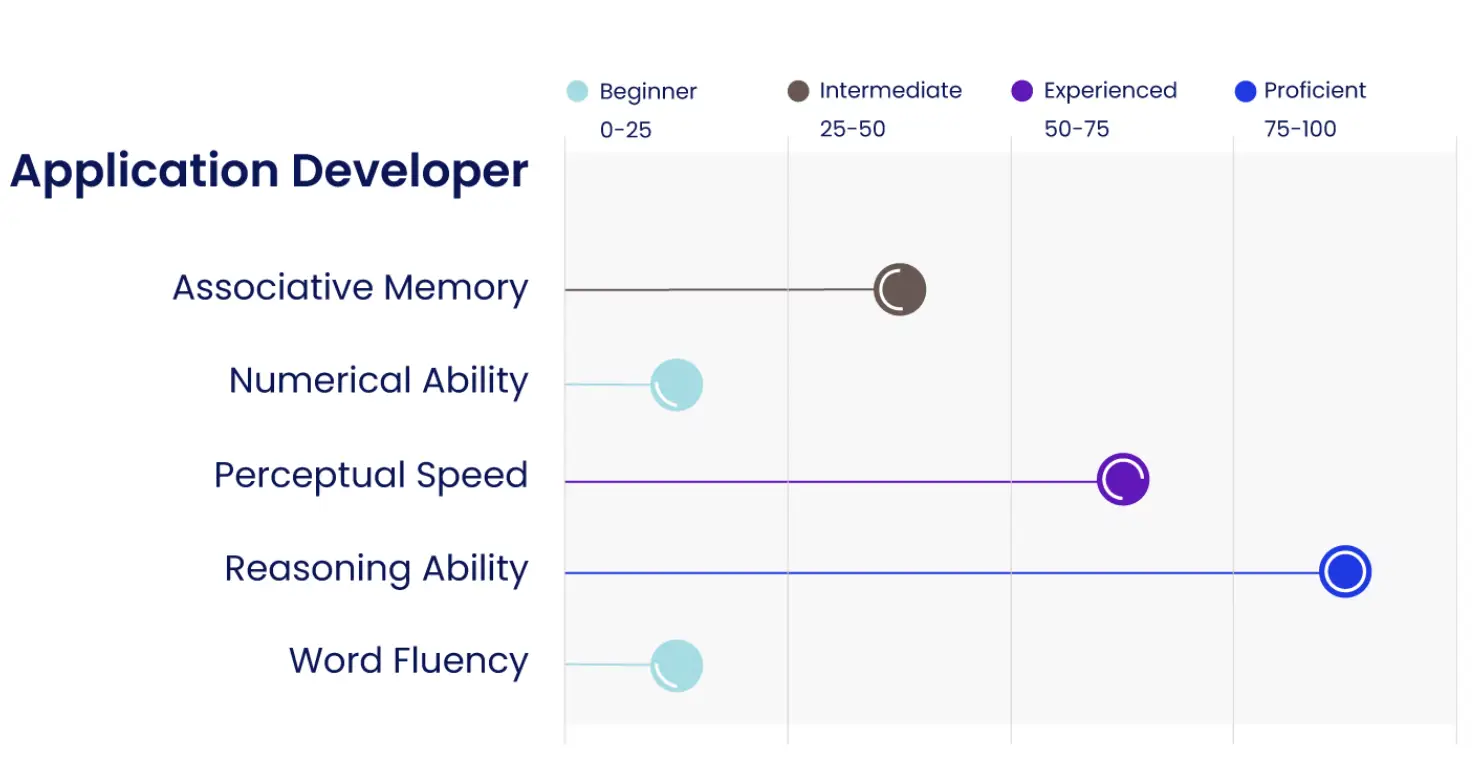 Beginner
0-25

Intermediate
25-50

Experienced
50-75

Proficient
75-100

Application Developer

Associative Memory

Numerical Ability

Perceptual Speed

Reasoning Ability

Word Fluency